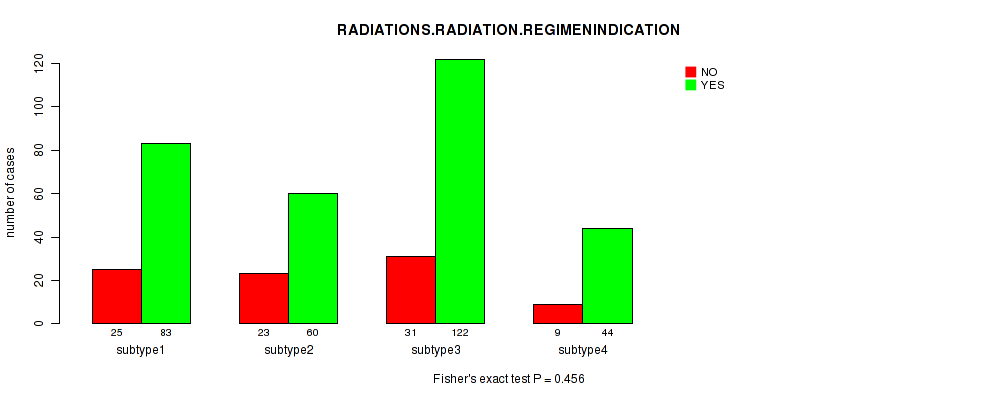 RADIATIONS.RADIATION.REGIMENINDICATION

NO
YES

number of cases

0
20
40
60
80
100
120

25 83
subtype1

23 60
subtype2

31 122
subtype3

9 44
subtype4

Fisher's exact test P = 0.456